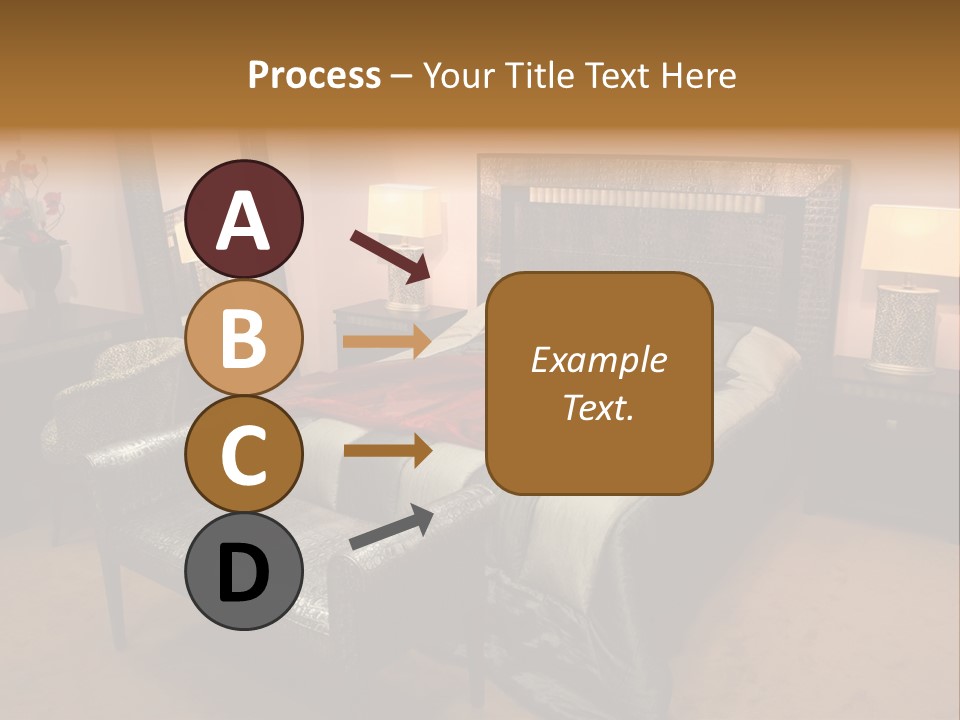 Process – Your Title Text Here

A

B

C

D

Example Text.